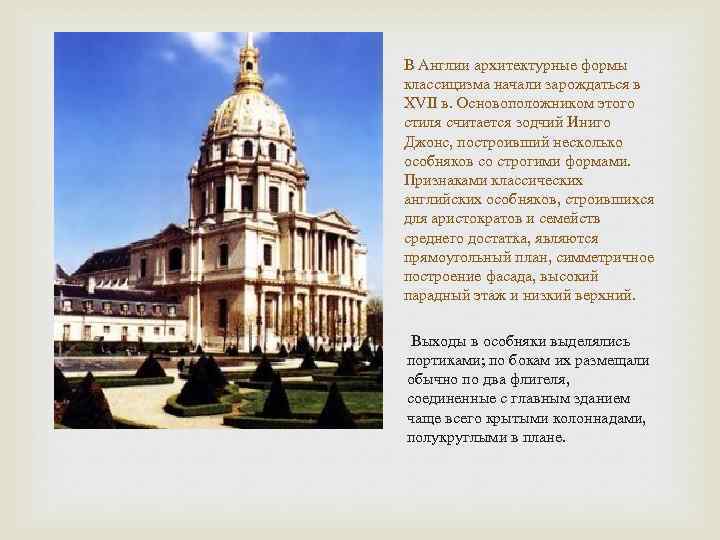 В Англии архитектурные формы классицизма начали зарождаться в XVII в. Основоположником этого стиля считается зодчий Иниго Джонс, построивший несколько особняков со строгими формами. Признаками классических английских особняков, строившихся для аристократов и семейств среднего достатка, являются прямоугольный план, симметричное построение фасада, высокий парадный этаж и низкий верхний.

Выходы в особняки выделялись портиками; по бокам их размещали обычно по два флигеля, соединенные с главным зданием чаще всего крытыми колоннадами, полукруглыми в плане.